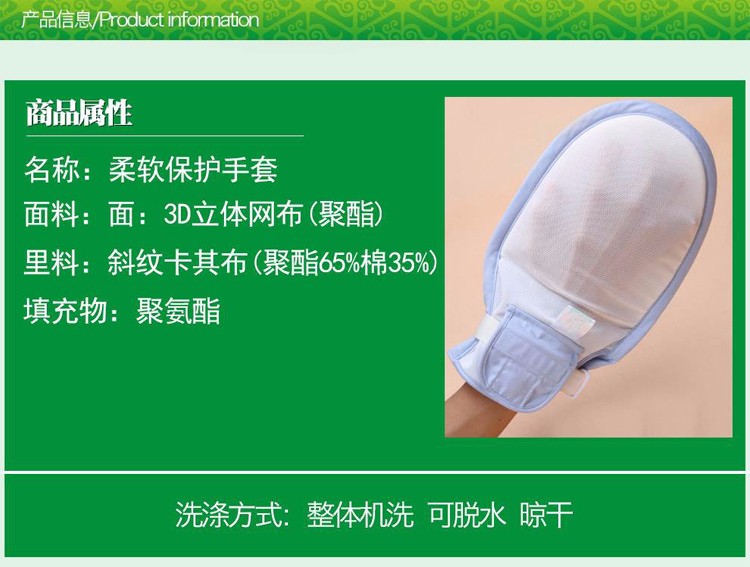 产品信息/Product information

商品属性

名称：柔软保护手套

面料：面：3D立体网布（聚酯）

里料：斜纹卡其布（聚酯65%棉35%）

填充物：聚氨酯

洗涤方式：整体机洗 可脱水 晾干